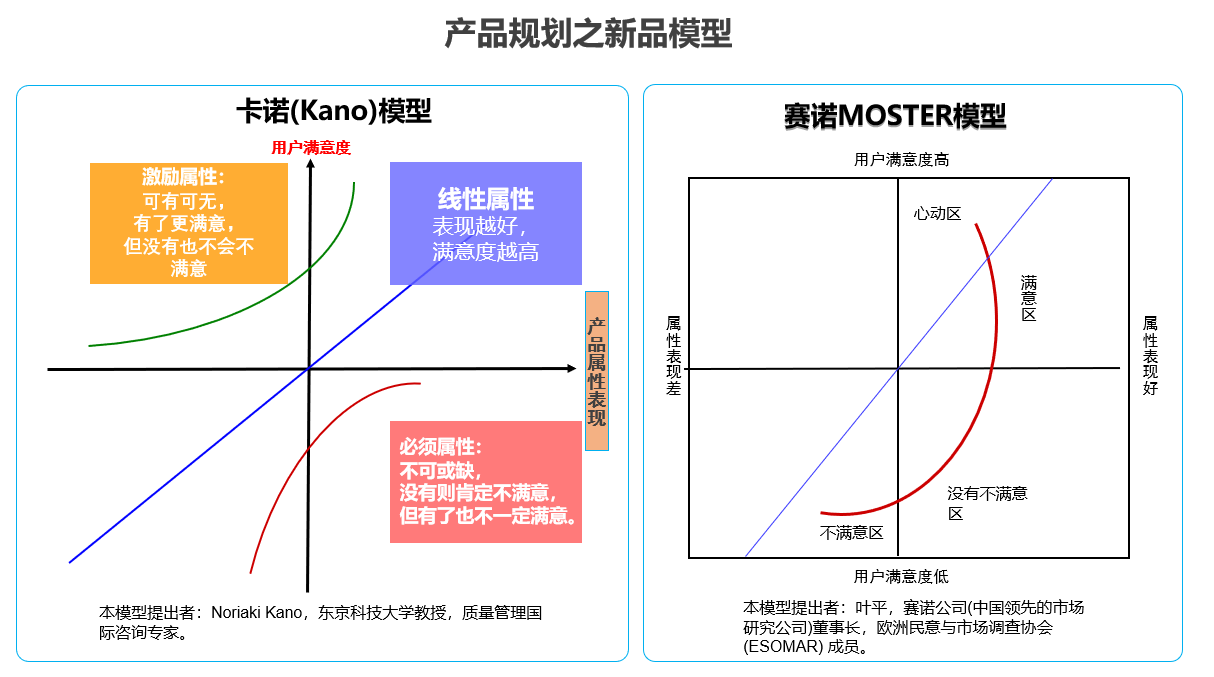 产品规划之新品模型

卡诺(Kano)模型

用户满意度

激励属性:
可有可无,
有了更满意,
但没有也不会不满意

线性属性
表现越好,
满意度越高

产品属性表现

必须属性:
不可或缺,
没有则肯定不满意,
但有了也不一定满意。

本模型提出者:Noriaki Kano,东京科技大学教授,质量管理国际咨询专家。

赛诺MOSTER模型

用户满意度高

心动区

满意区

属性表现差

属性表现好

没有不满意区

不满意区

用户满意度低

本模型提出者:叶平,赛诺公司(中国领先的市场研究公司)董事长,欧洲民意与市场调查协会(ESOMAR) 成员。